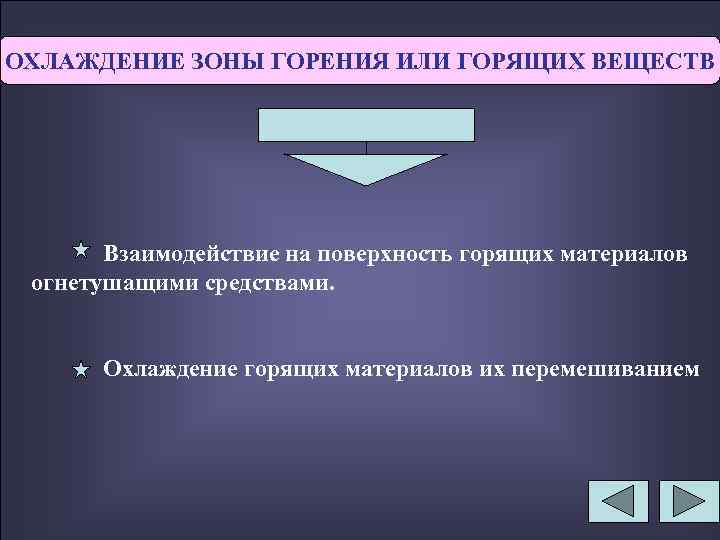 ОХЛАЖДЕНИЕ ЗОНЫ ГОРЕНИЯ ИЛИ ГОРЯЩИХ ВЕЩЕСТВ

Взаимодействие на поверхность горящих материалов огнетушащими средствами.

Охлаждение горящих материалов их перемешиванием